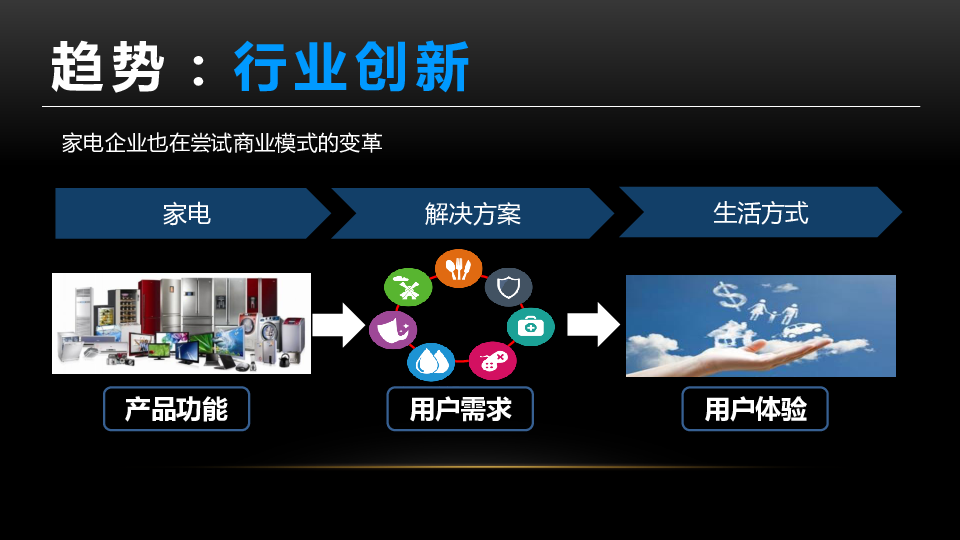 趋势：行业创新

家电企业也在尝试商业模式的变革

家电

解决方案

生活方式

产品功能

用户需求

用户体验